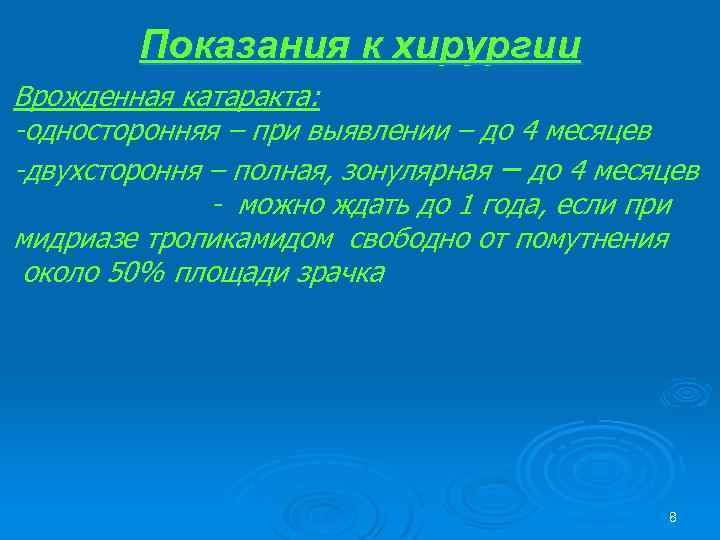 Показания к хирургии

Врожденная катаракта:
-односторонняя – при выявлении – до 4 месяцев
-двухстороння – полная, зонулярная – до 4 месяцев
- можно ждать до 1 года, если при мидриазе тропикамидом свободно от помутнения около 50% площади зрачка

8